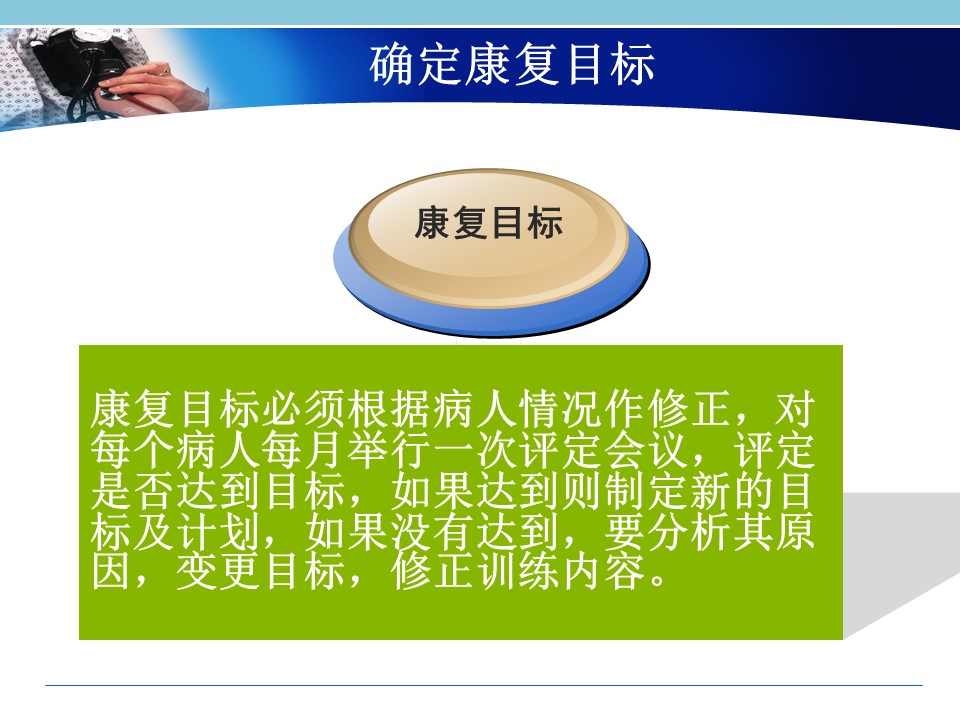 确定康复目标

康复目标

康复目标必须根据病人情况作修正，对每个病人每月举行一次评定会议，评定是否达到目标，如果达到则制定新的目标及计划，如果没有达到，要分析其原因，变更目标，修正训练内容。